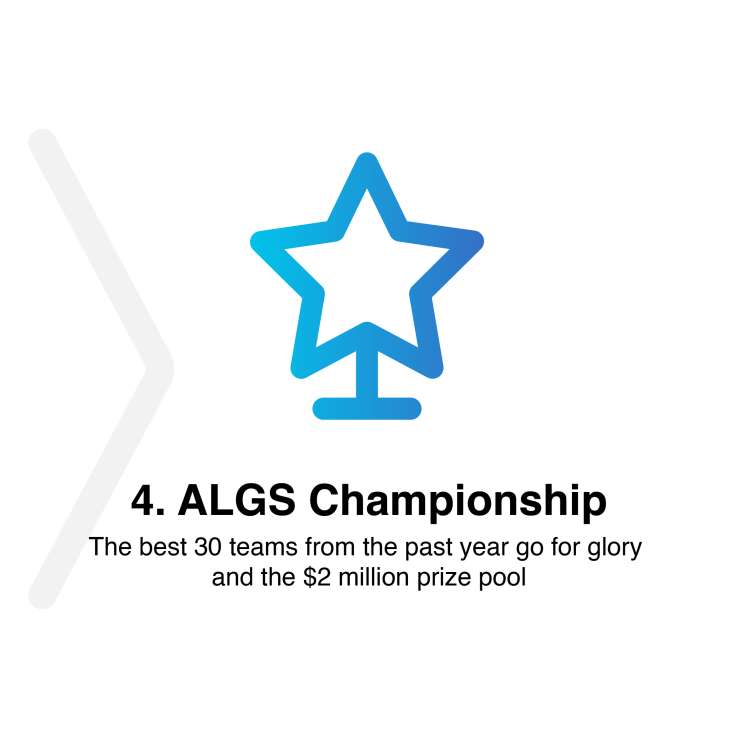 4. ALGS Championship

The best 30 teams from the past year go for glory and the \$2 million prize pool